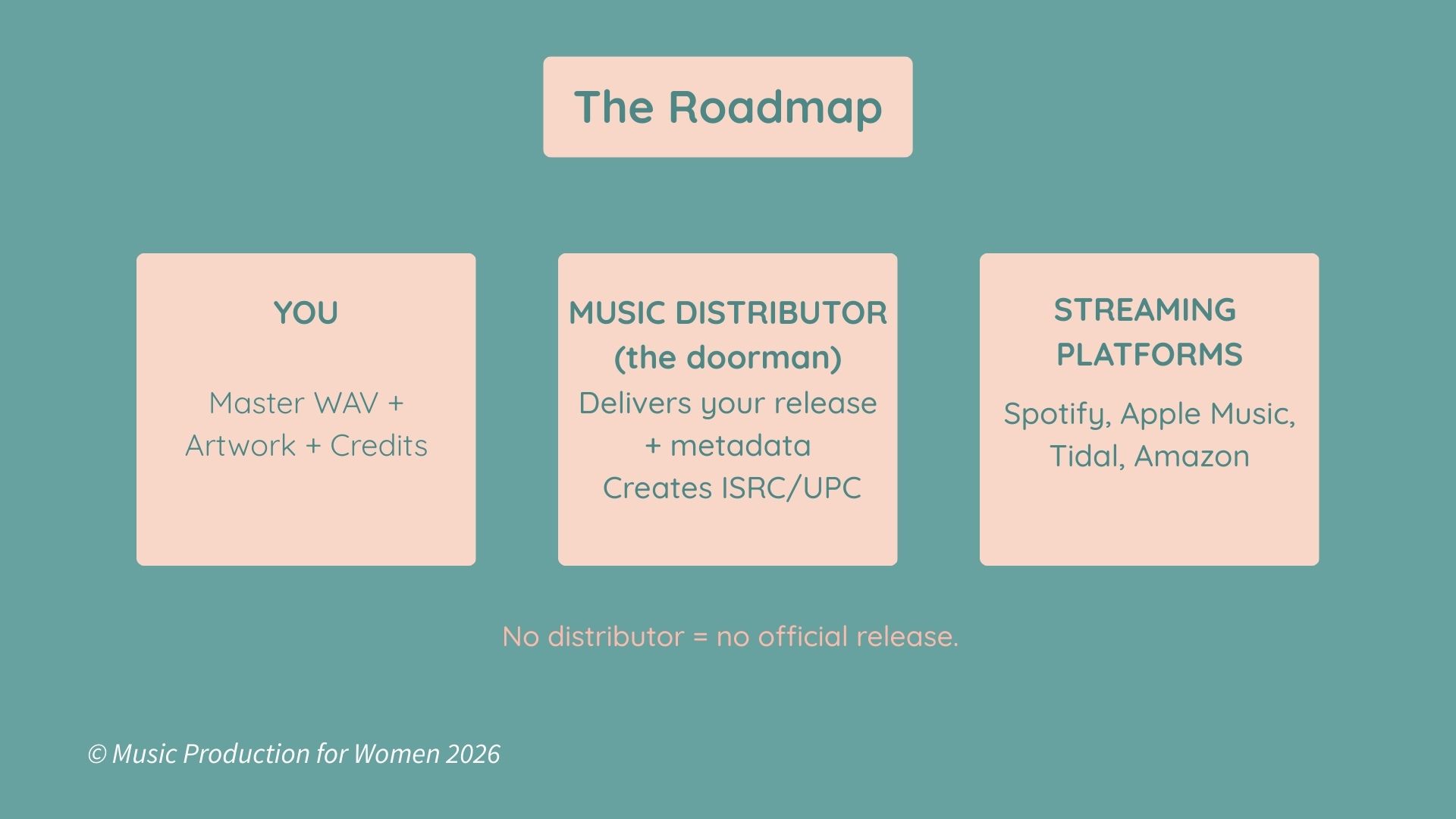 The Roadmap

YOU

Master WAV + Artwork + Credits

MUSIC DISTRIBUTOR (the doorman)

Delivers your release + metadata
Creates ISRC/UPC

STREAMING PLATFORMS

Spotify, Apple Music, Tidal, Amazon

No distributor = no official release.

© Music Production for Women 2026